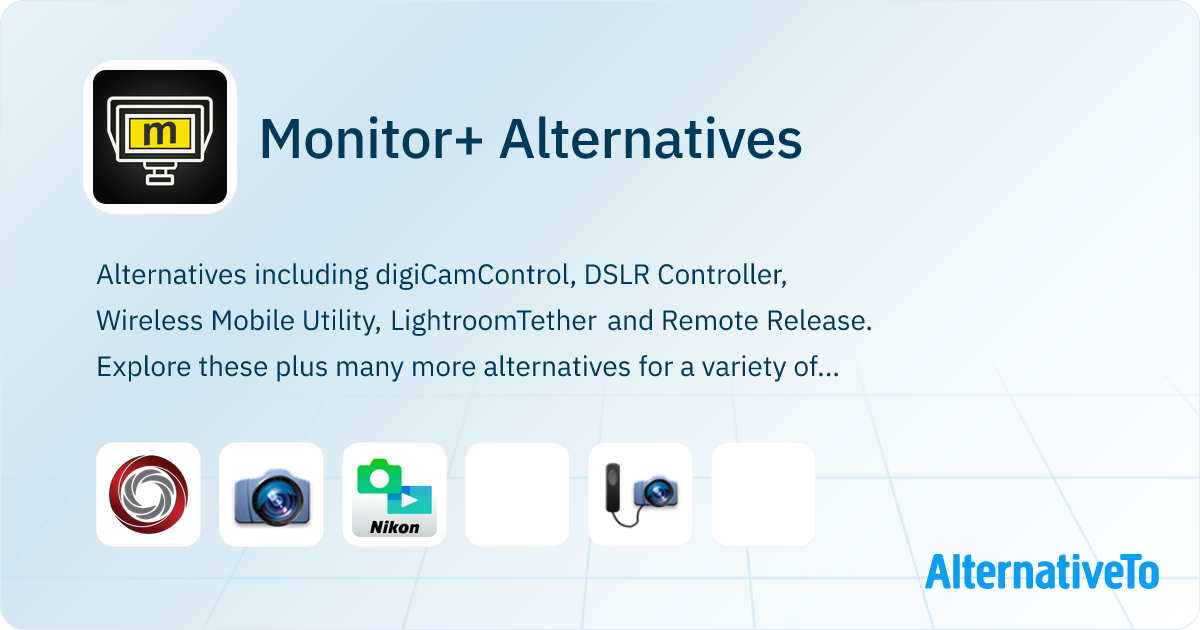 m

Monitor+ Alternatives

Alternatives including digiCamControl, DSLR Controller, Wireless Mobile Utility, LightroomTether and Remote Release. Explore these plus many more alternatives for a variety of...

Nikon

AlternativeTo